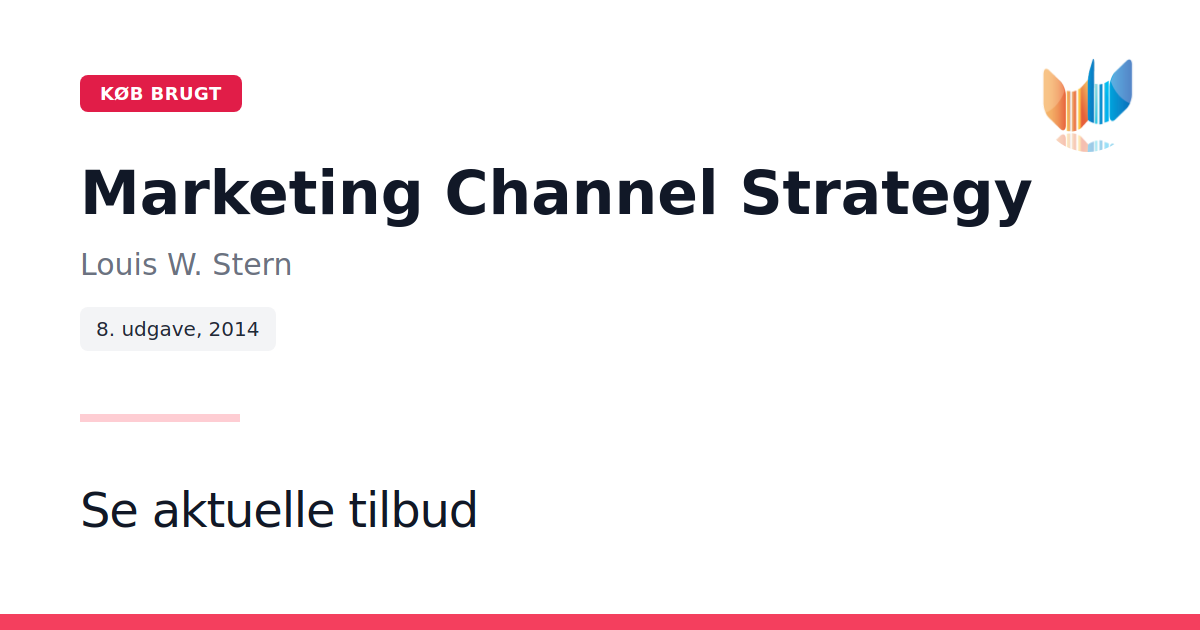 KØB BRUGT

Marketing Channel Strategy

Louis W. Stern

8. udgave, 2014

Se aktuelle tilbud